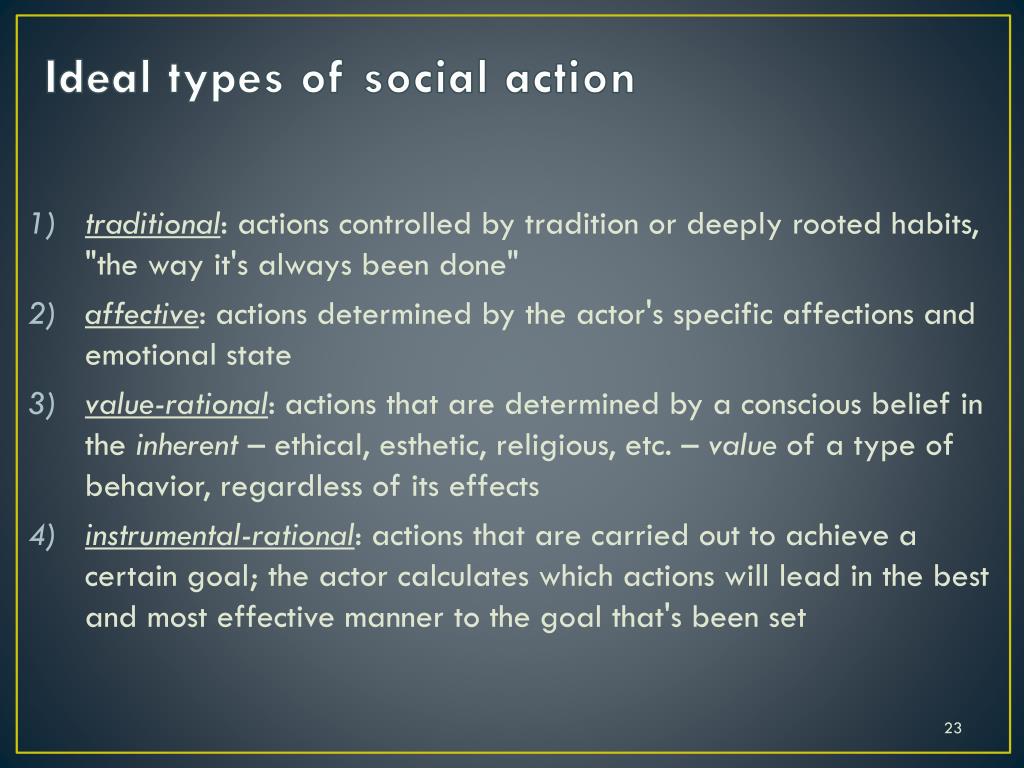 Ideal types of social action

1) traditional: actions controlled by tradition or deeply rooted habits, "the way it's always been done"
2) affective: actions determined by the actor's specific affections and emotional state
3) value-rational: actions that are determined by a conscious belief in the inherent – ethical, esthetic, religious, etc. – value of a type of behavior, regardless of its effects
4) instrumental-rational: actions that are carried out to achieve a certain goal; the actor calculates which actions will lead in the best and most effective manner to the goal that's been set

23